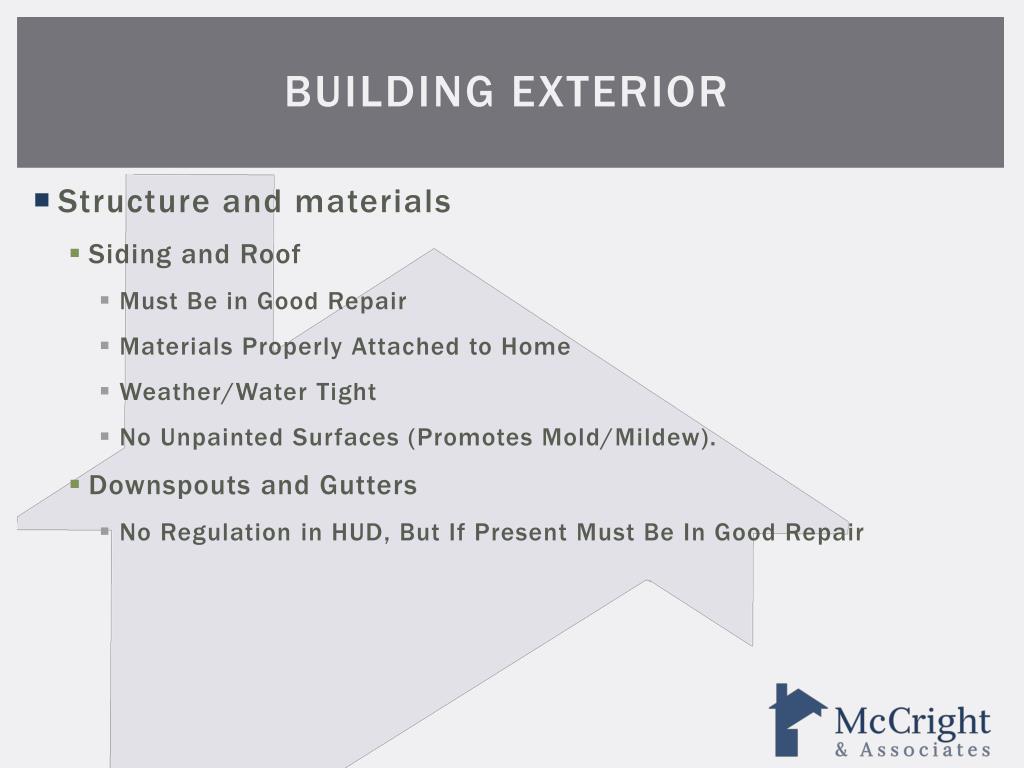 BUILDING EXTERIOR

Structure and materials

Siding and Roof

Must Be in Good Repair

Materials Properly Attached to Home

Weather/Water Tight

No Unpainted Surfaces (Promotes Mold/Mildew).

Downspouts and Gutters

No Regulation in HUD, But If Present Must Be In Good Repair

McCright
& Associates